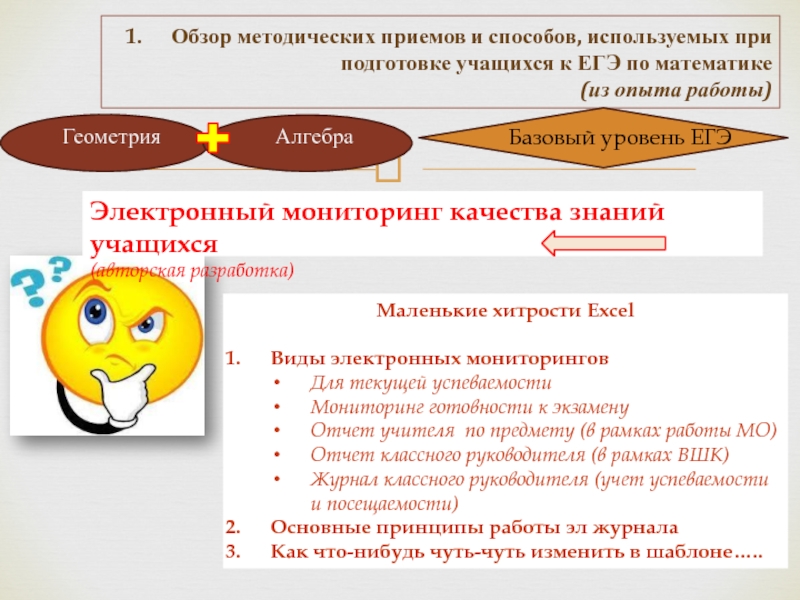 1. Обзор методических приемов и способов, используемых при подготовке учащихся к ЕГЭ по математике
(из опыта работы)

Геометрия

Алгебра

Базовый уровень ЕГЭ

Электронный мониторинг качества знаний учащихся
(авторская разработка)

Маленькие хитрости Excel

1. Виды электронных мониторингов
• Для текущей успеваемости
• Мониторинг готовности к экзамену
• Отчет учителя по предмету (в рамках работы МО)
• Отчет классного руководителя (в рамках ВШК)
• Журнал классного руководителя (учет успеваемости и посещаемости)
2. Основные принципы работы эл журнала
3. Как что-нибудь чуть-чуть изменить в шаблоне…..